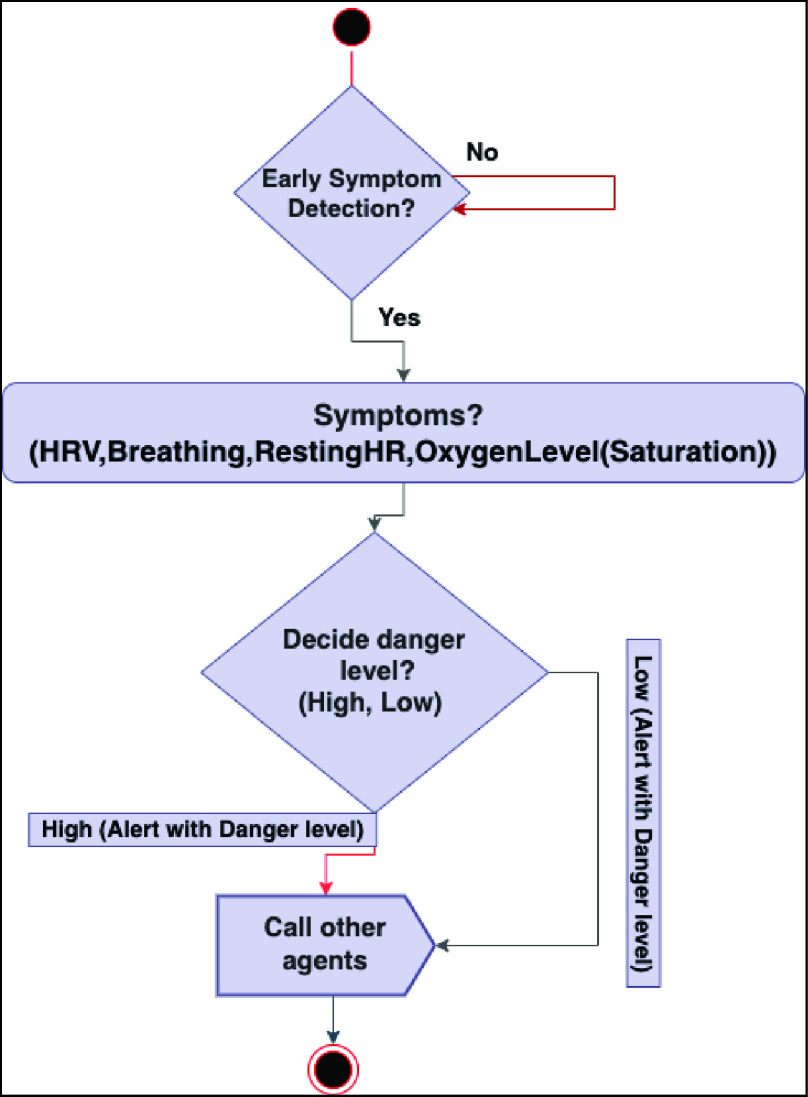 Early Symptom Detection?

No

Yes

Symptoms?
(HRV,Breathing,RestingHR,OxygenLevel(Saturation))

Decide danger level?
(High, Low)

Low (Alert with Danger level)

High (Alert with Danger level)

Call other agents